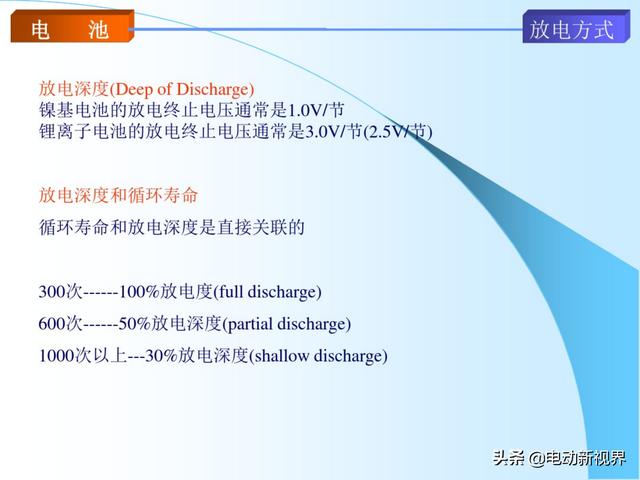 电　池

放电方式

放电深度(Deep of Discharge)
镍基电池的放电终止电压通常是1.0V/节
锂离子电池的放电终止电压通常是3.0V/节(2.5V/节)

放电深度和循环寿命

循环寿命和放电深度是直接关联的

300次------100%放电度(full discharge)

600次------50%放电深度(partial discharge)

1000次以上---30%放电深度(shallow discharge)

头条 @电动新视界